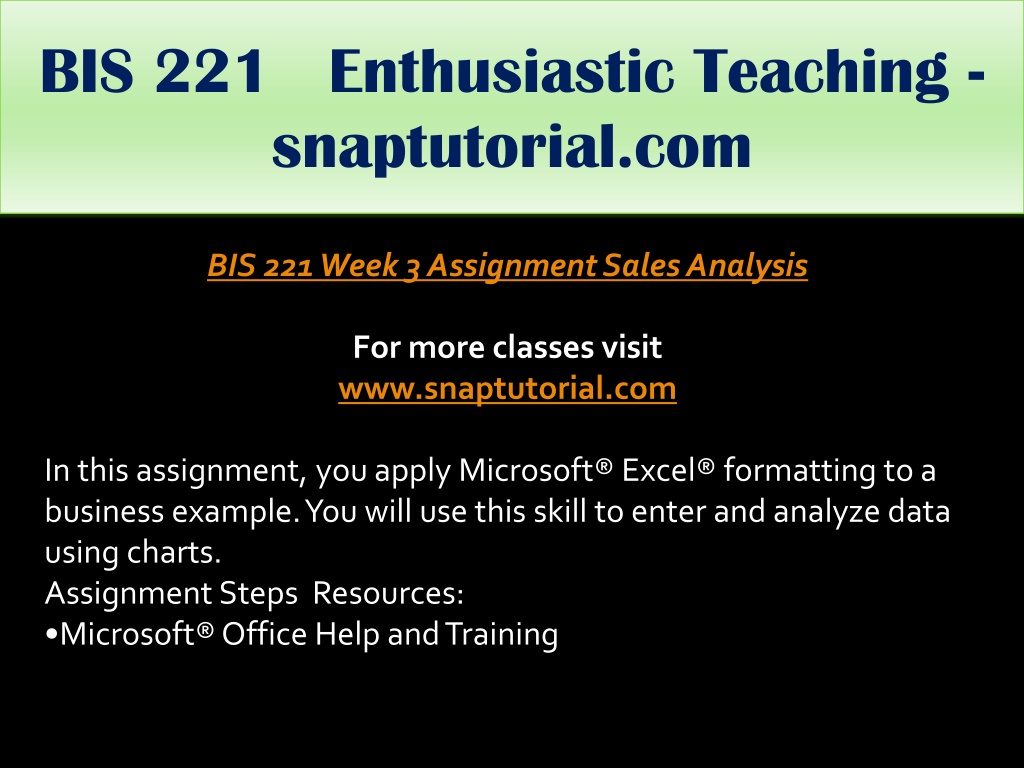 BIS 221 Enthusiastic Teaching - snaptutorial.com

BIS 221 Week 3 Assignment Sales Analysis

For more classes visit
www.snaptutorial.com

In this assignment, you apply Microsoft® Excel® formatting to a business example. You will use this skill to enter and analyze data using charts.
Assignment Steps Resources:
•Microsoft® Office Help and Training